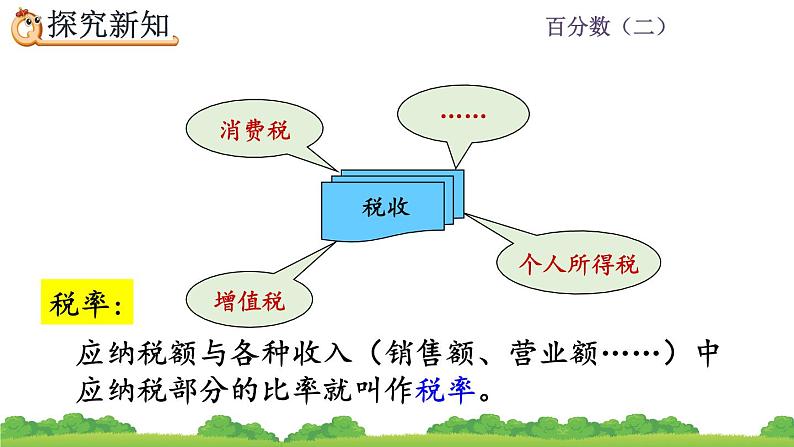 探究新知

百分数（二）

消费税

……

税收

个人所得税

增值税

税率：

应纳税额与各种收入（销售额、营业额……）中应纳税部分的比率就叫作税率。